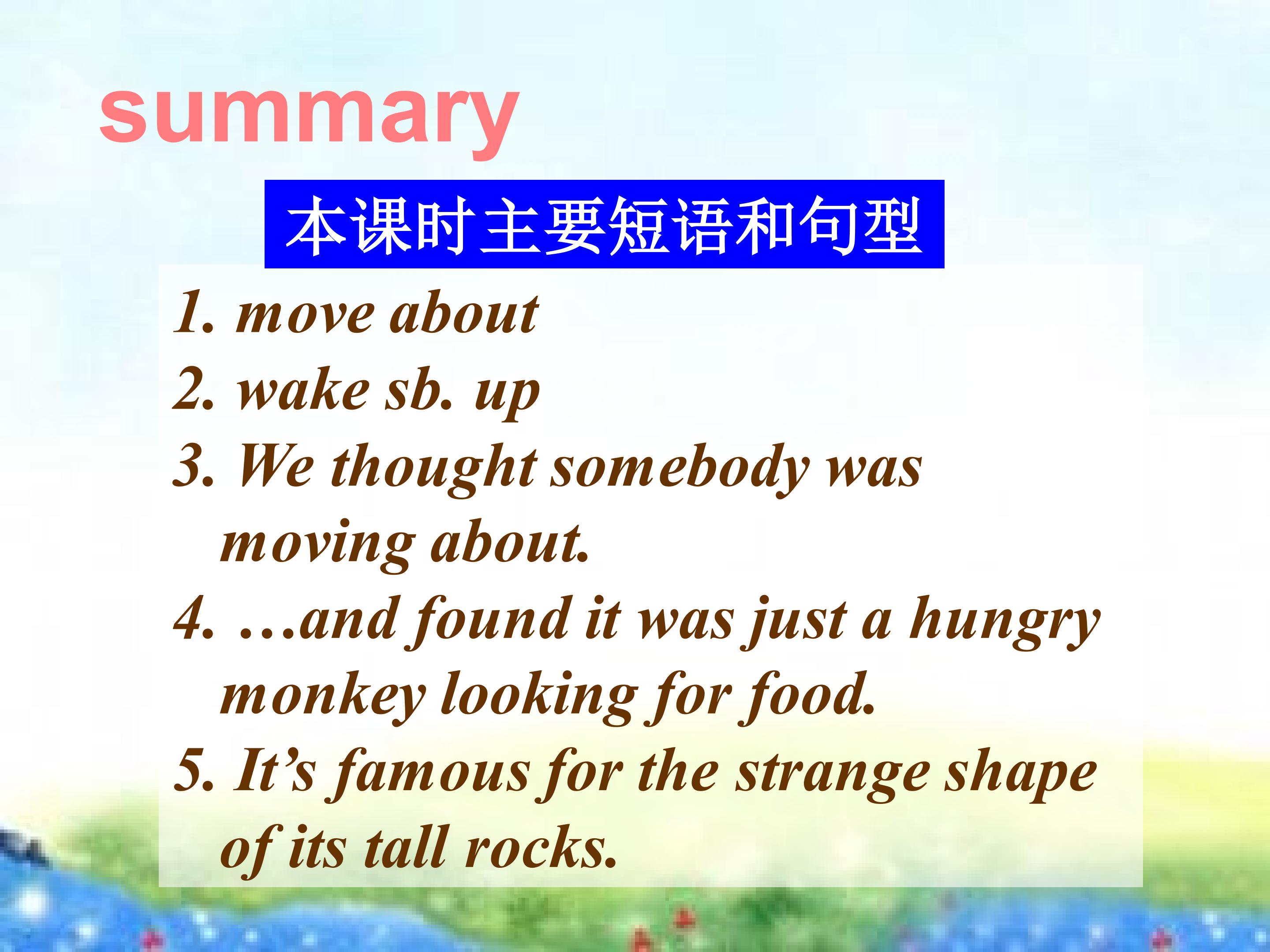 summary

本课时主要短语和句型

1. move about
2. wake sb. up
3. We thought somebody was moving about.
4. …and found it was just a hungry monkey looking for food.
5. It’s famous for the strange shape of its tall rocks.